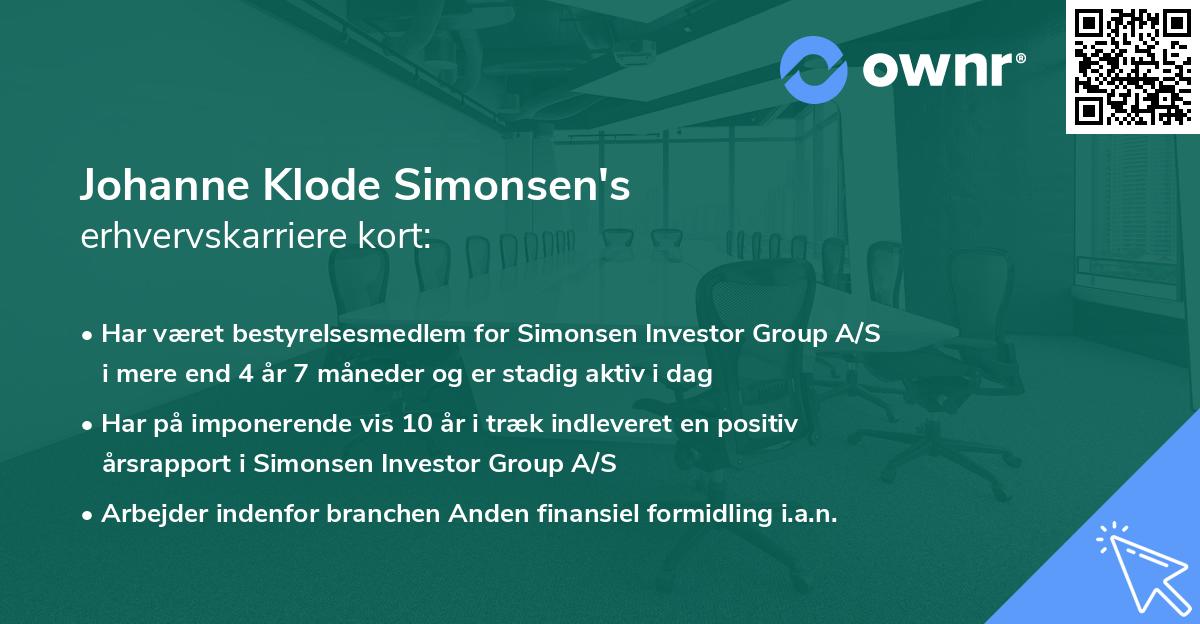 ownr®

Johanne Klode Simonsen's
erhvervskarriere kort:

• Har været bestyrelsesmedlem for Simonsen Investor Group A/S i mere end 4 år 7 måneder og er stadig aktiv i dag

• Har på imponerende vis 10 år i træk indleveret en positiv årsrapport i Simonsen Investor Group A/S

• Arbejder indenfor branchen Anden finansiel formidling i.a.n.